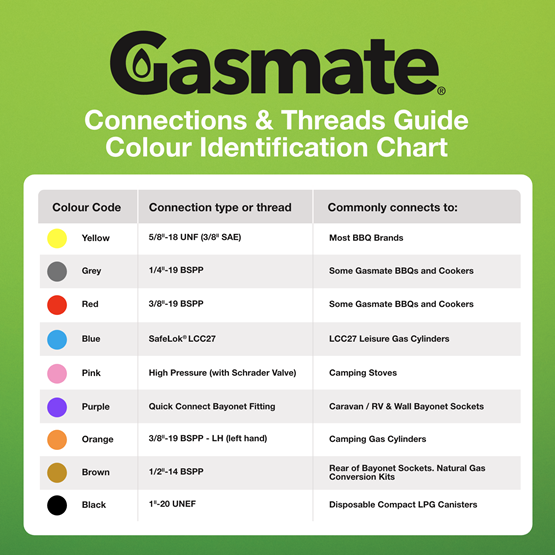 Gasmate®

Connections & Threads Guide
Colour Identification Chart

| Colour Code | Connection type or thread | Commonly connects to: |
|---|---|---|
| Yellow | 5/8"-18 UNF (3/8" SAE) | Most BBQ Brands |
| Grey | 1/4"-19 BSPP | Some Gasmate BBQs and Cookers |
| Red | 3/8"-19 BSPP | Some Gasmate BBQs and Cookers |
| Blue | SafeLok® LCC27 | LCC27 Leisure Gas Cylinders |
| Pink | High Pressure (with Schrader Valve) | Camping Stoves |
| Purple | Quick Connect Bayonet Fitting | Caravan / RV & Wall Bayonet Sockets |
| Orange | 3/8"-19 BSPP - LH (left hand) | Camping Gas Cylinders |
| Brown | 1/2"-14 BSPP | Rear of Bayonet Sockets. Natural Gas Conversion Kits |
| Black | 1"-20 UNEF | Disposable Compact LPG Canisters |